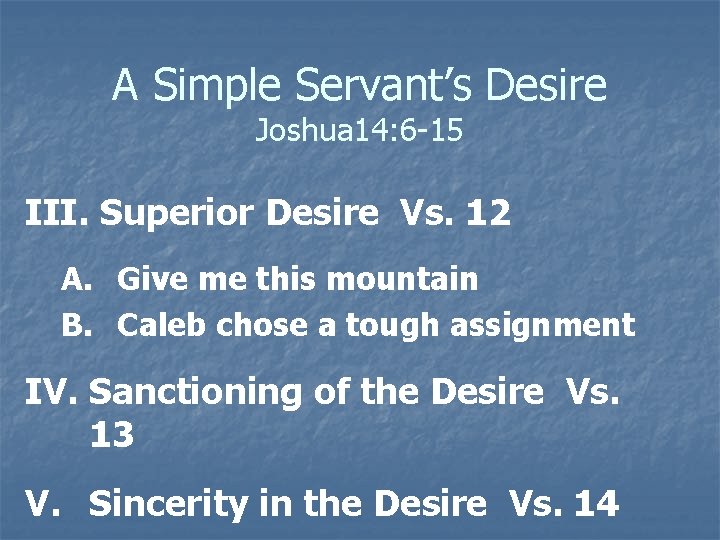 A Simple Servant's Desire
Joshua14:6-15

III. Superior Desire Vs. 12

A. Give me this mountain
B. Caleb chose a tough assignment

IV. Sanctioning of the Desire Vs. 13

V. Sincerity in the Desire Vs. 14